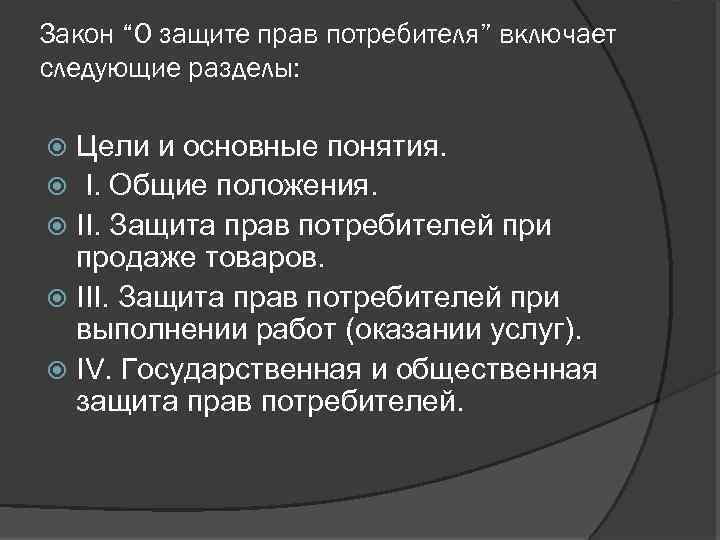 Закон “О защите прав потребителя” включает следующие разделы:

Цели и основные понятия.
I. Общие положения.
II. Защита прав потребителей при продаже товаров.
III. Защита прав потребителей при выполнении работ (оказании услуг).
IV. Государственная и общественная защита прав потребителей.